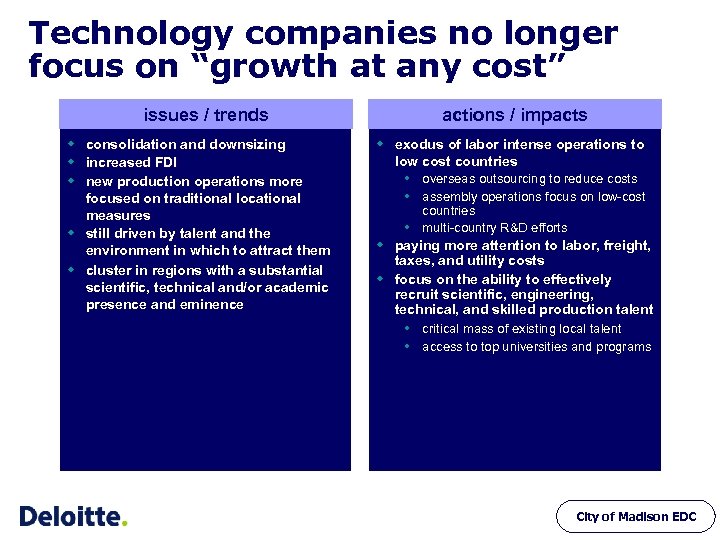 Technology companies no longer focus on “growth at any cost”

issues / trends

- consolidation and downsizing
- increased FDI
- new production operations more focused on traditional locational measures
- still driven by talent and the environment in which to attract them
- cluster in regions with a substantial scientific, technical and/or academic presence and eminence

actions / impacts

- exodus of labor intense operations to low cost countries
  - overseas outsourcing to reduce costs
  - assembly operations focus on low-cost countries
  - multi-country R&D efforts
- paying more attention to labor, freight, taxes, and utility costs
- focus on the ability to effectively recruit scientific, engineering, technical, and skilled production talent
  - critical mass of existing local talent
  - access to top universities and programs

Deloitte.

City of Madison EDC